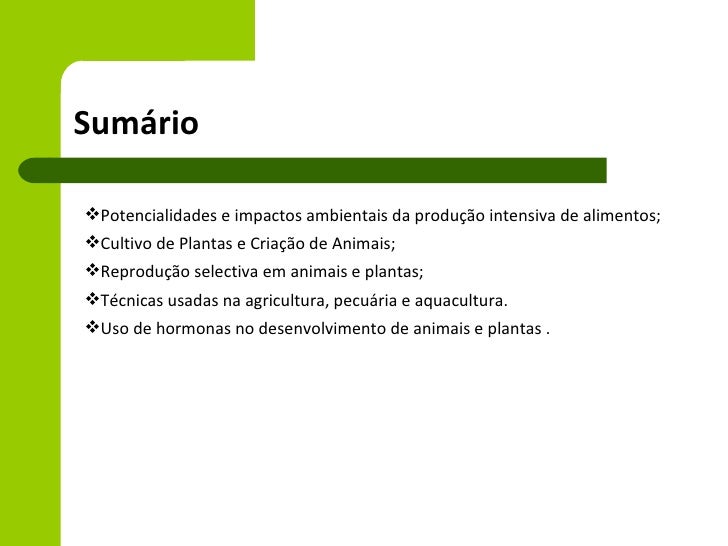 Sumário

❖Potencialidades e impactos ambientais da produção intensiva de alimentos;
❖Cultivo de Plantas e Criação de Animais;
❖Reprodução selectiva em animais e plantas;
❖Técnicas usadas na agricultura, pecuária e aquacultura.
❖Uso de hormonas no desenvolvimento de animais e plantas .